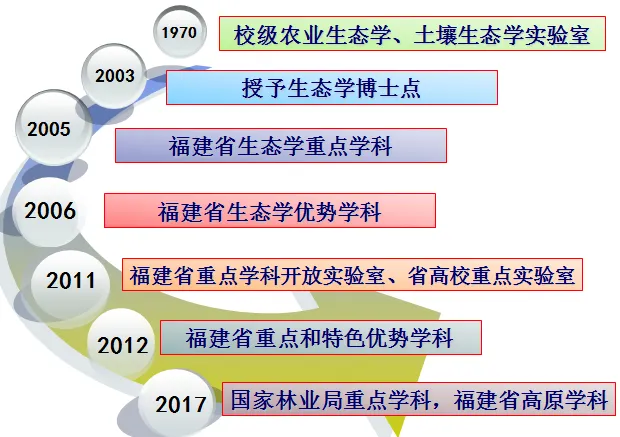 1970
校级农业生态学、土壤生态学实验室

2003
授予生态学博士点

2005
福建省生态学重点学科

2006
福建省生态学优势学科

2011
福建省重点学科开放实验室、省高校重点实验室

2012
福建省重点和特色优势学科

2017
国家林业局重点学科，福建省高原学科